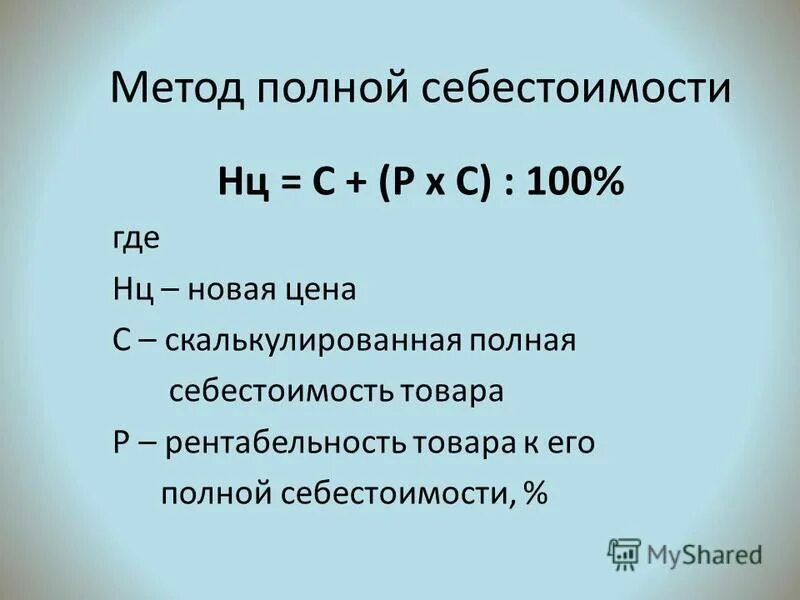 Метод полной себестоимости

Нц = С + (Р х С) : 100%

где

Нц – новая цена

С – скалькулированная полная себестоимость товара

Р – рентабельность товара к его полной себестоимости, %

MyShared